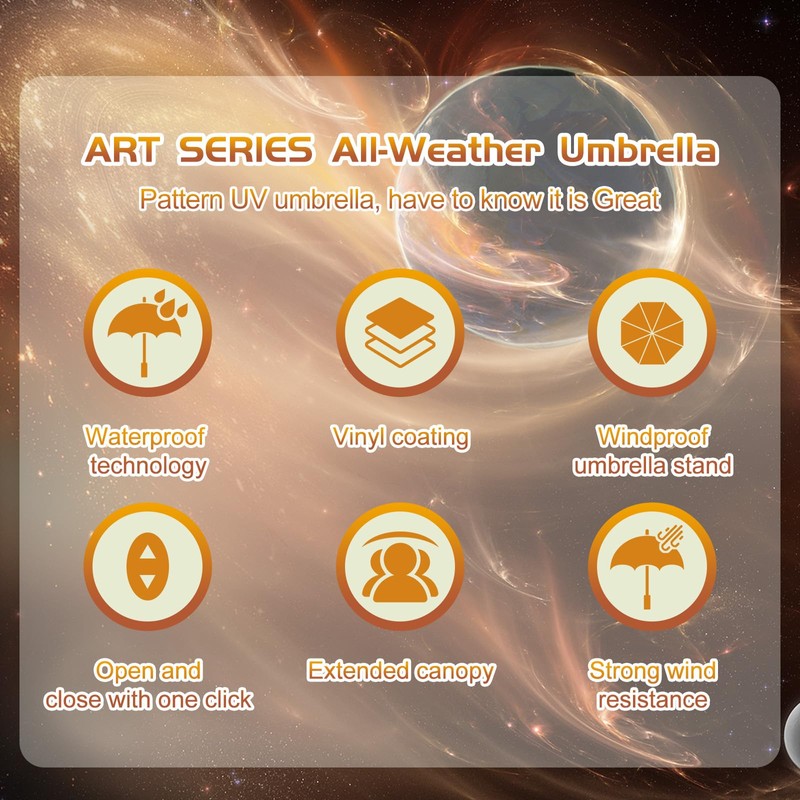 ART SERIES All-Weather Umbrella

Pattern UV umbrella, have to know it is Great

Waterproof technology

Vinyl coating

Windproof umbrella stand

Open and close with one click

Extended canopy

Strong wind resistance